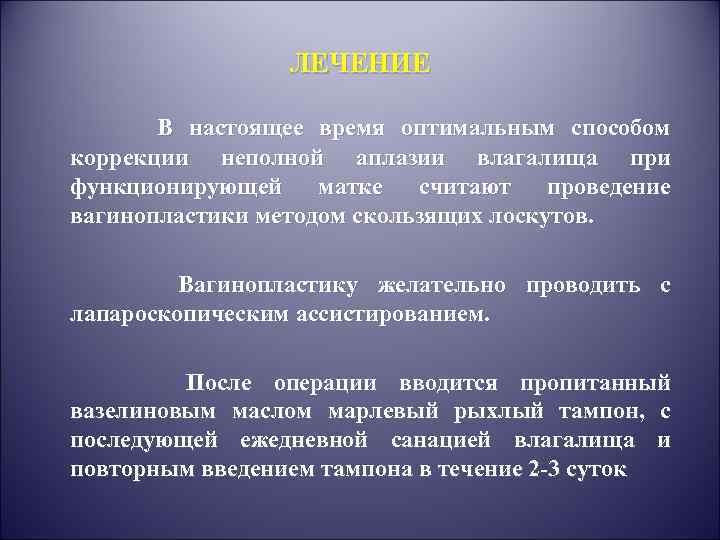 ЛЕЧЕНИЕ

В настоящее время оптимальным способом коррекции неполной аплазии влагалища при функционирующей матке считают проведение вагинопластики методом скользящих лоскутов.

Вагинопластику желательно проводить с лапароскопическим ассистированием.

После операции вводится пропитанный вазелиновым маслом марлевый рыхлый тампон, с последующей ежедневной санацией влагалища и повторным введением тампона в течение 2-3 суток